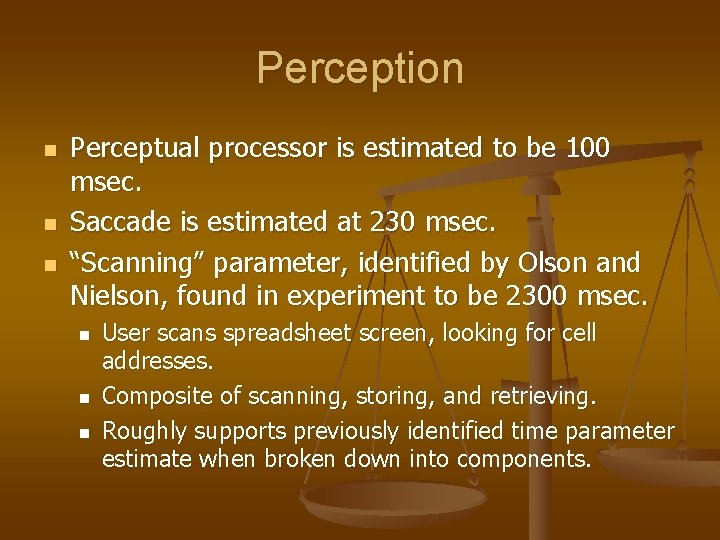 Perception

- Perceptual processor is estimated to be 100 msec.
- Saccade is estimated at 230 msec.
- “Scanning” parameter, identified by Olson and Nielson, found in experiment to be 2300 msec.
  - User scans spreadsheet screen, looking for cell addresses.
  - Composite of scanning, storing, and retrieving.
  - Roughly supports previously identified time parameter estimate when broken down into components.